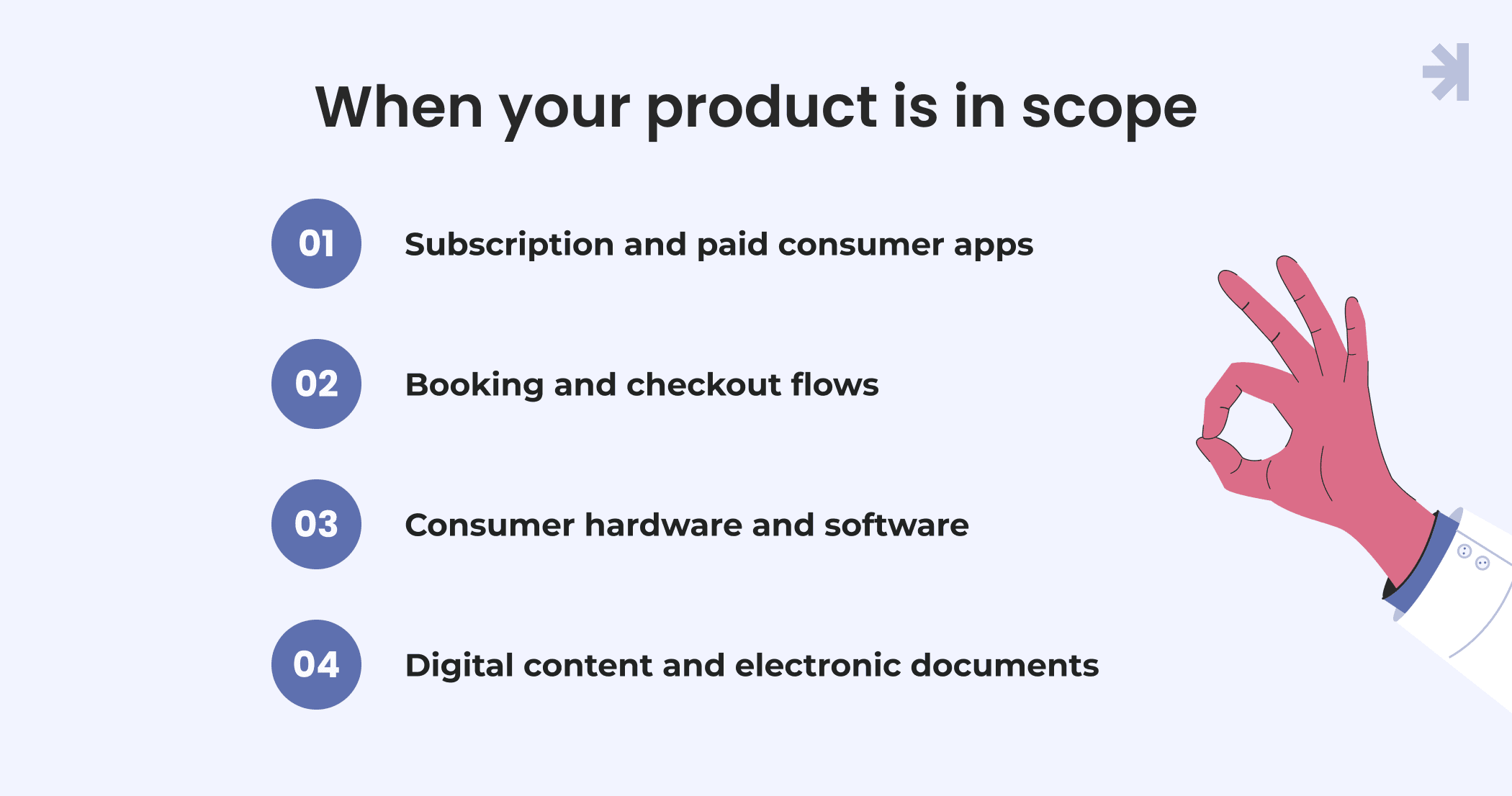 When your product is in scope

01 Subscription and paid consumer apps

02 Booking and checkout flows

03 Consumer hardware and software

04 Digital content and electronic documents